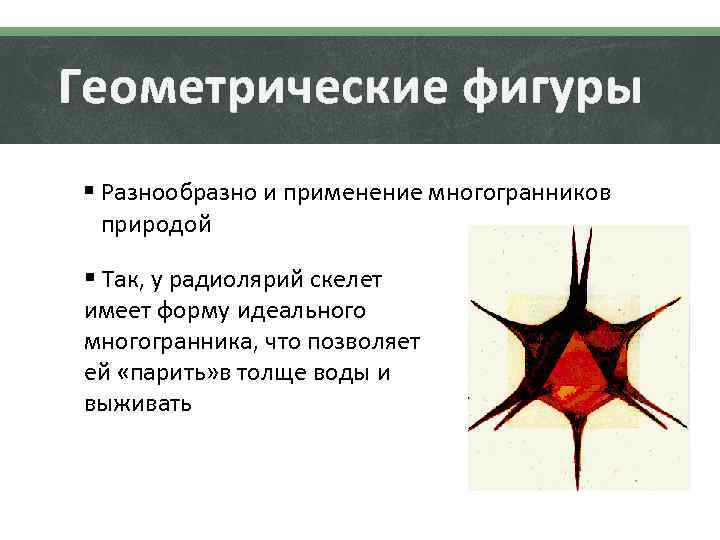 Геометрические фигуры

▪ Разнообразно и применение многогранников природой

▪ Так, у радиолярий скелет имеет форму идеального многогранника, что позволяет ей «парить»в толще воды и выживать